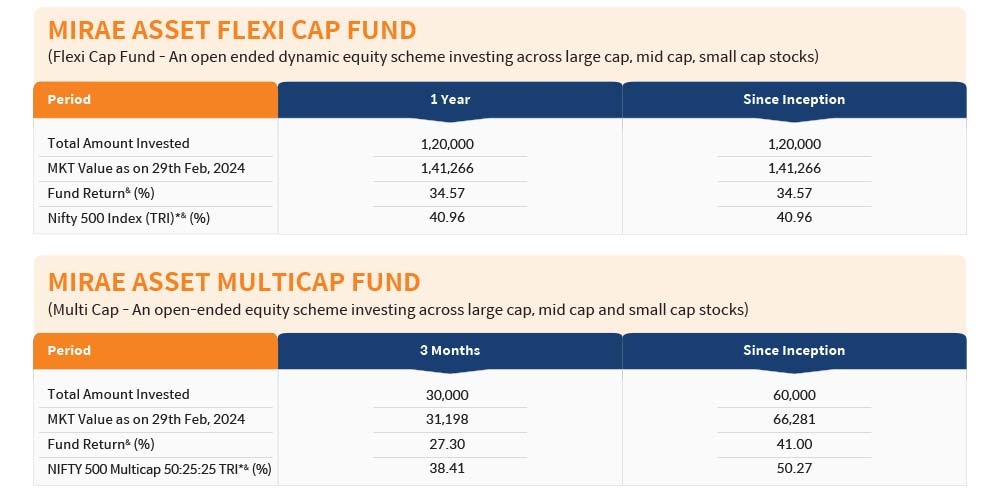 MIRAE ASSET FLEXI CAP FUND

(Flexi Cap Fund - An open ended dynamic equity scheme investing across large cap, mid cap, small cap stocks)

| Period | 1 Year | Since Inception |
|---|---|---|
| Total Amount Invested | 1,20,000 | 1,20,000 |
| MKT Value as on 29th Feb, 2024 | 1,41,266 | 1,41,266 |
| Fund Return$^{\&}$ (%) | 34.57 | 34.57 |
| Nifty 500 Index (TRI)$^{*\&}$ (%) | 40.96 | 40.96 |

MIRAE ASSET MULTICAP FUND

(Multi Cap - An open-ended equity scheme investing across large cap, mid cap and small cap stocks)

| Period | 3 Months | Since Inception |
|---|---|---|
| Total Amount Invested | 30,000 | 60,000 |
| MKT Value as on 29th Feb, 2024 | 31,198 | 66,281 |
| Fund Return$^{\&}$ (%) | 27.30 | 41.00 |
| NIFTY 500 Multicap 50:25:25 TRI$^{*\&}$ (%) | 38.41 | 50.27 |